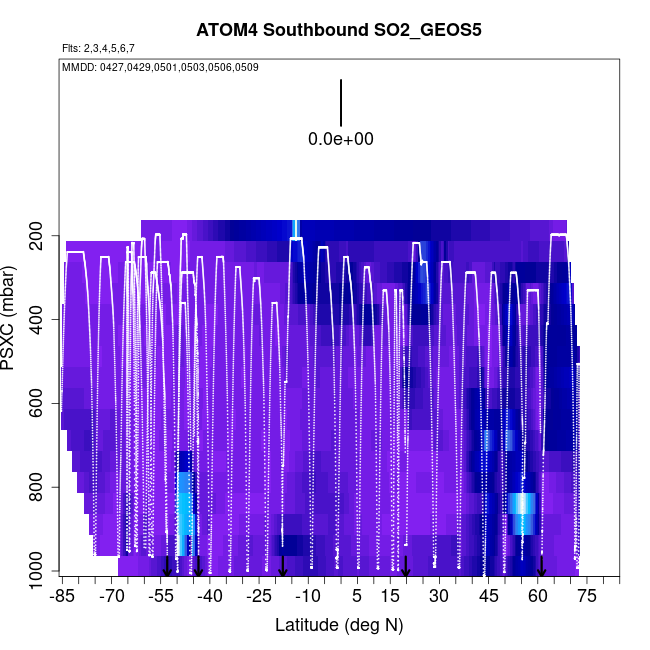 ATOM4 Southbound SO2_GEOS5

Flts: 2,3,4,5,6,7

MMDD: 0427,0429,0501,0503,0506,0509

0.0e+00

PSXC (mbar)

200
400
600
800
1000

-85 -70 -55 -40 -25 -10 5 15 30 45 60 75

Latitude (deg N)